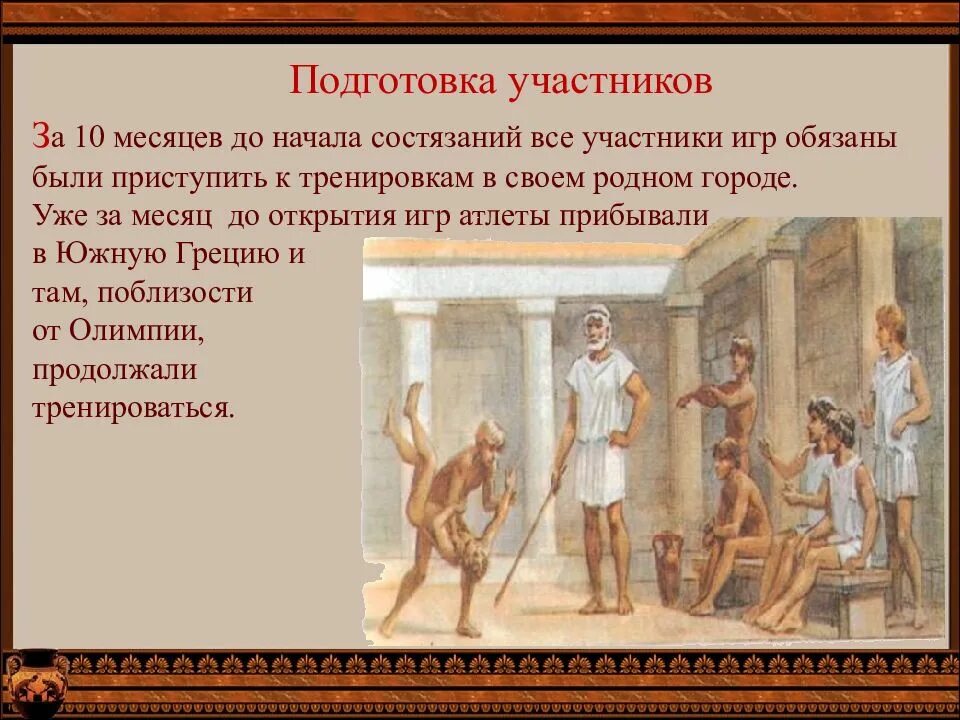 Подготовка участников

За 10 месяцев до начала состязаний все участники игр обязаны были приступить к тренировкам в своем родном городе. Уже за месяц до открытия игр атлеты прибывали в Южную Грецию и там, поблизости от Олимпии, продолжали тренироваться.